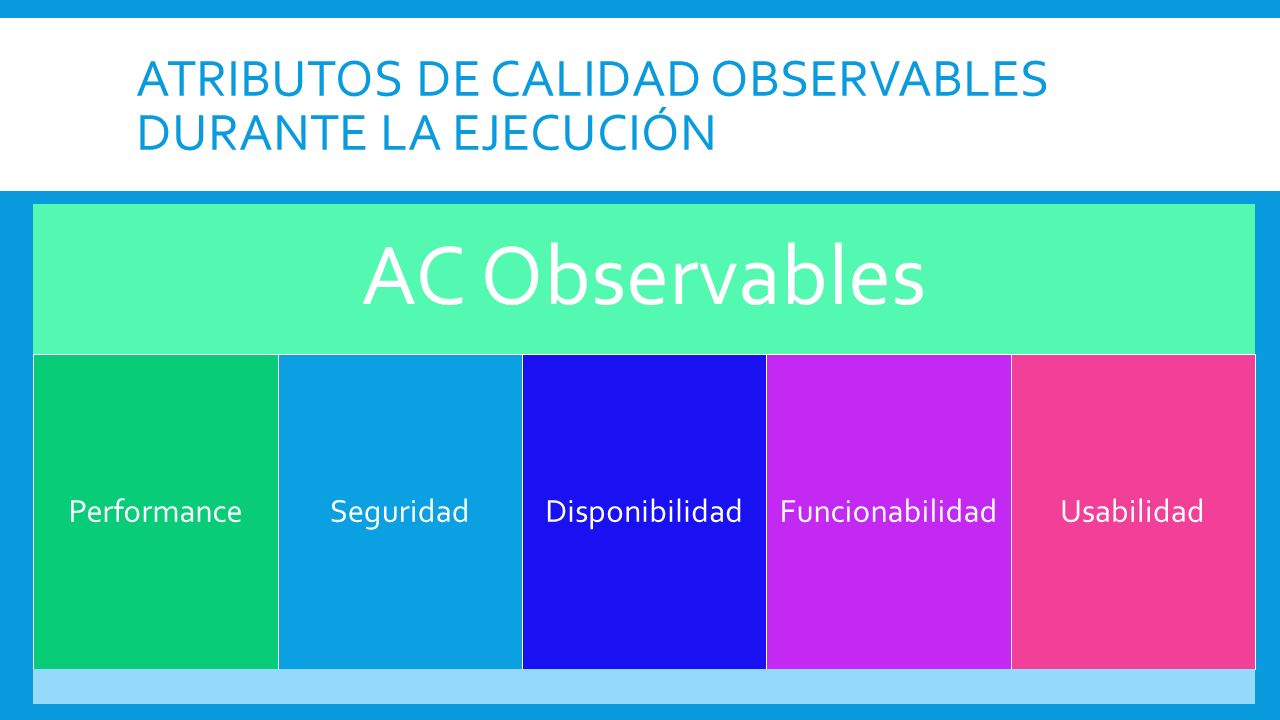 ATRIBUTOS DE CALIDAD OBSERVABLES DURANTE LA EJECUCIÓN

AC Observables

Performance

Seguridad

Disponibilidad

Funcionabilidad

Usabilidad